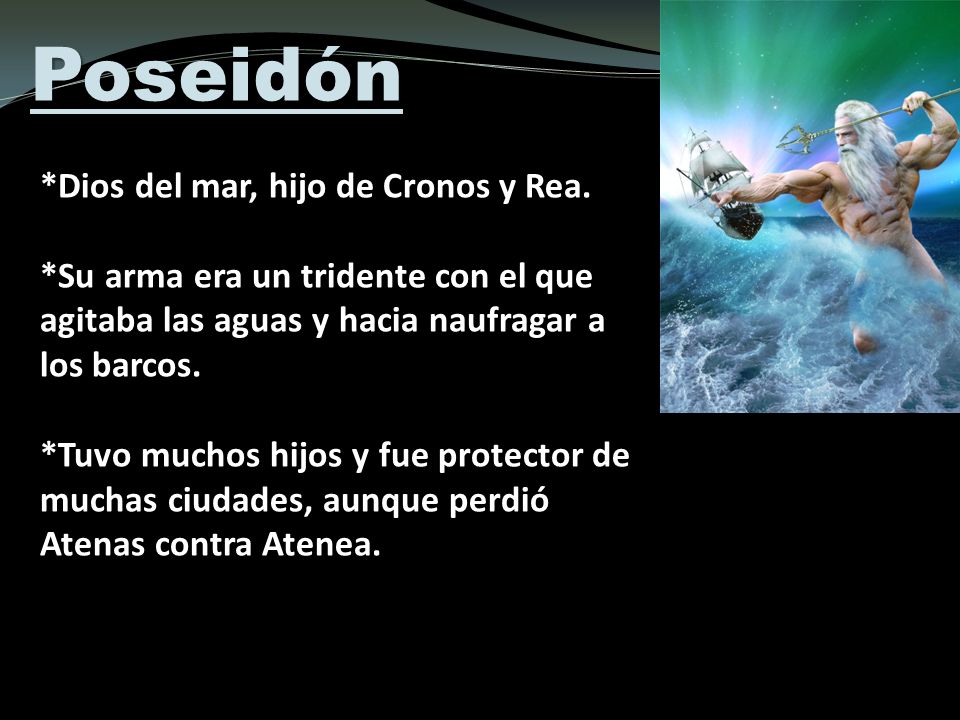 Poseidón

*Dios del mar, hijo de Cronos y Rea.

*Su arma era un tridente con el que agitaba las aguas y hacia naufragar a los barcos.

*Tuvo muchos hijos y fue protector de muchas ciudades, aunque perdió Atenas contra Atenea.